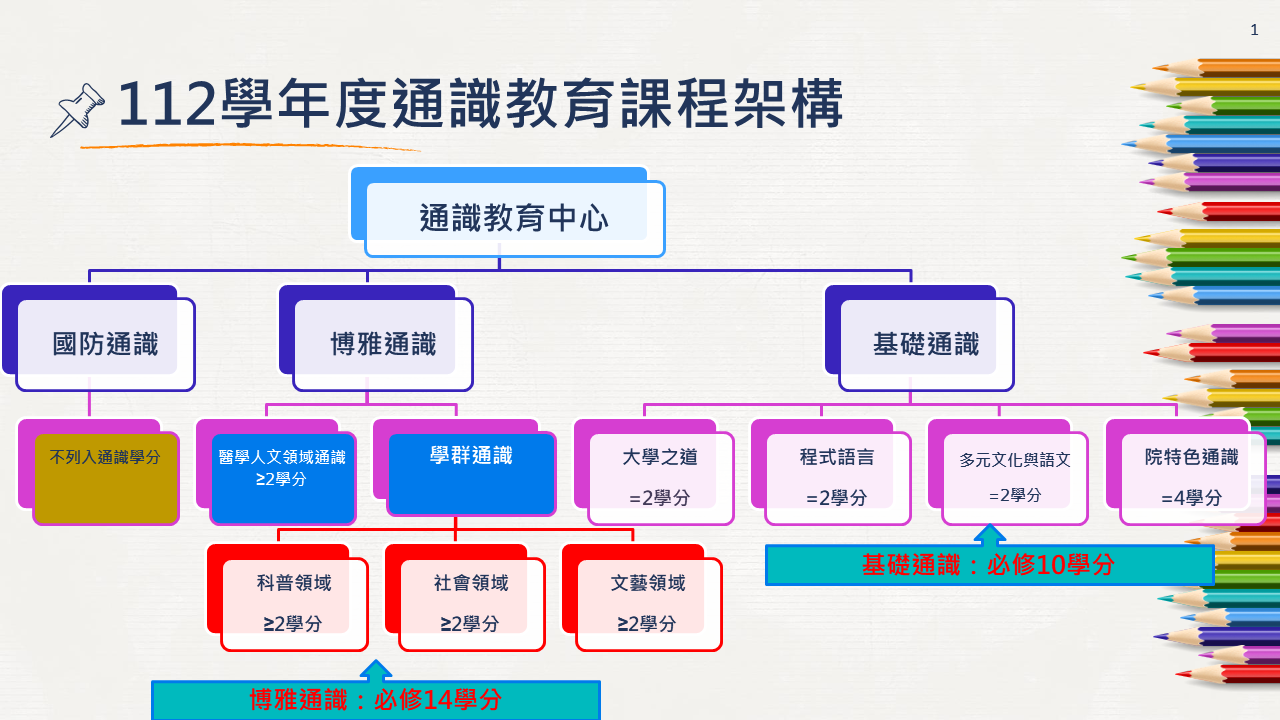 1

112學年度通識教育課程架構

通識教育中心

國防通識

博雅通識

基礎通識

不列入通識學分

醫學人文領域通識 ≥2學分

學群通識

大學之道 =2學分

程式語言 =2學分

多元文化與語文 =2學分

院特色通識 =4學分

科普領域 ≥2學分

社會領域 ≥2學分

文藝領域 ≥2學分

基礎通識：必修10學分

博雅通識：必修14學分